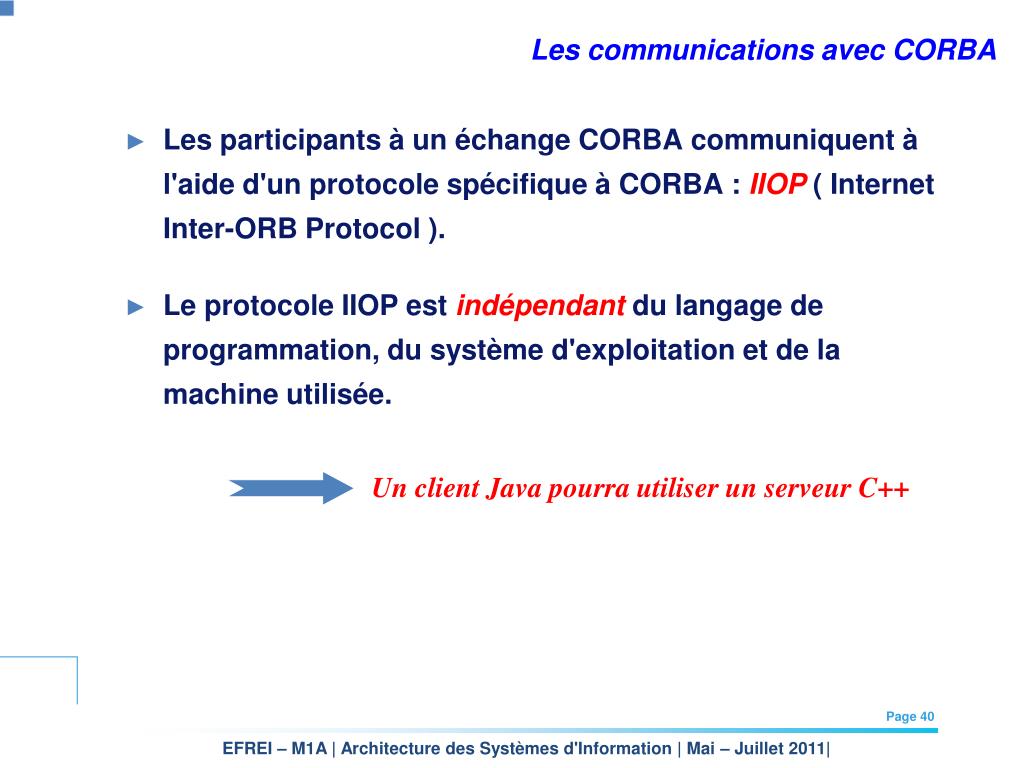 Les communications avec CORBA

► Les participants à un échange CORBA communiquent à l'aide d'un protocole spécifique à CORBA : IIOP ( Internet Inter-ORB Protocol ).

► Le protocole IIOP est indépendant du langage de programmation, du système d'exploitation et de la machine utilisée.

Un client Java pourra utiliser un serveur C++

Page 40

EFREI – M1A | Architecture des Systèmes d'Information | Mai – Juillet 2011|